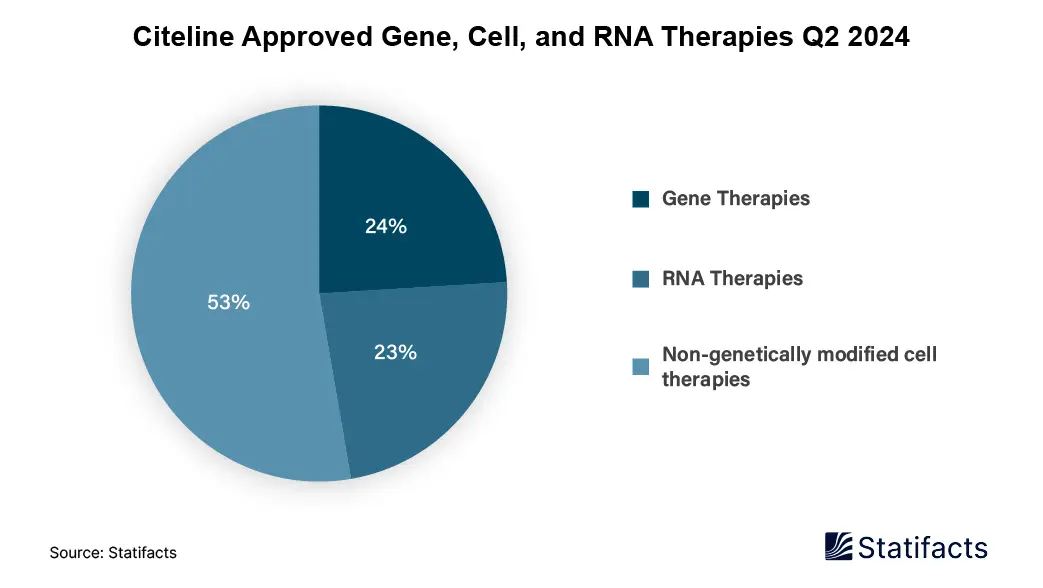 Citeline Approved Gene, Cell, and RNA Therapies Q2 2024

24%

23%

53%

Gene Therapies

RNA Therapies

Non-genetically modified cell therapies

Source: Statifacts

Statifacts